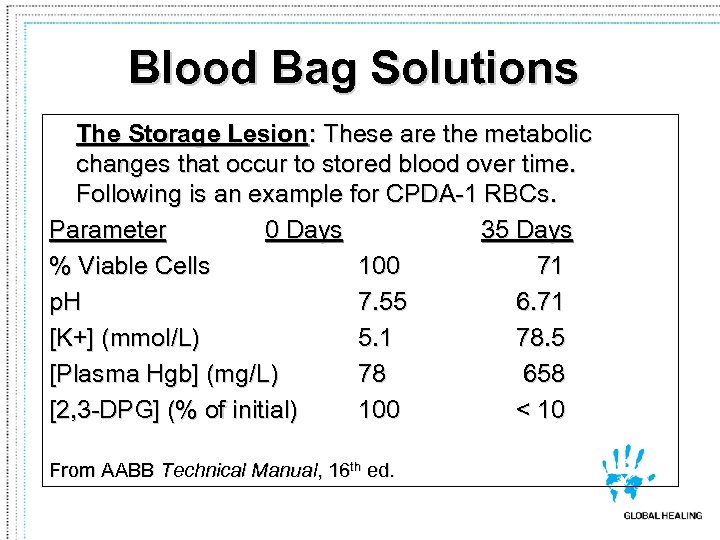 Blood Bag Solutions

The Storage Lesion: These are the metabolic changes that occur to stored blood over time. Following is an example for CPDA-1 RBCs.

| Parameter | 0 Days | 35 Days |
|---|---|---|
| % Viable Cells | 100 | 71 |
| pH | 7.55 | 6.71 |
| [K+] (mmol/L) | 5.1 | 78.5 |
| [Plasma Hgb] (mg/L) | 78 | 658 |
| [2,3-DPG] (% of initial) | 100 | < 10 |

From AABB Technical Manual, 16$^{th}$ ed.

GLOBAL HEALING